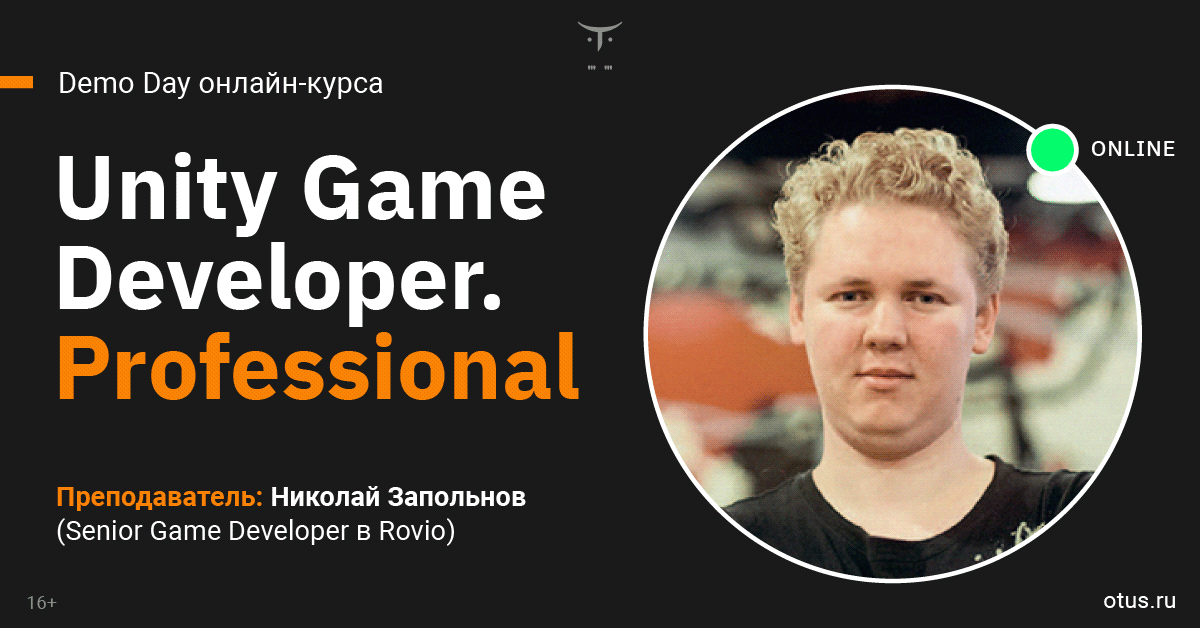 Demo Day онлайн-курса

Unity Game Developer. Professional

ONLINE

Преподаватель: Николай Запольнов (Senior Game Developer в Rovio)

16+

otus.ru